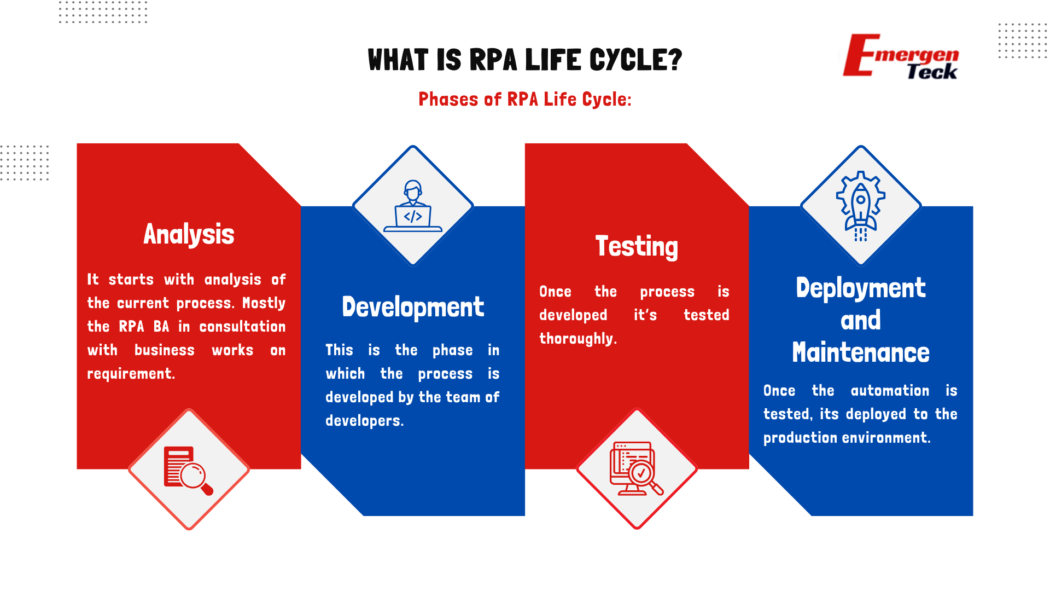 WHAT IS RPA LIFE CYCLE?

Emergen Teck

Phases of RPA Life Cycle:

Analysis

It starts with analysis of the current process. Mostly the RPA BA in consultation with business works on requirement.

Development

This is the phase in which the process is developed by the team of developers.

Testing

Once the process is developed it's tested thoroughly.

Deployment and Maintenance

Once the automation is tested, its deployed to the production environment.